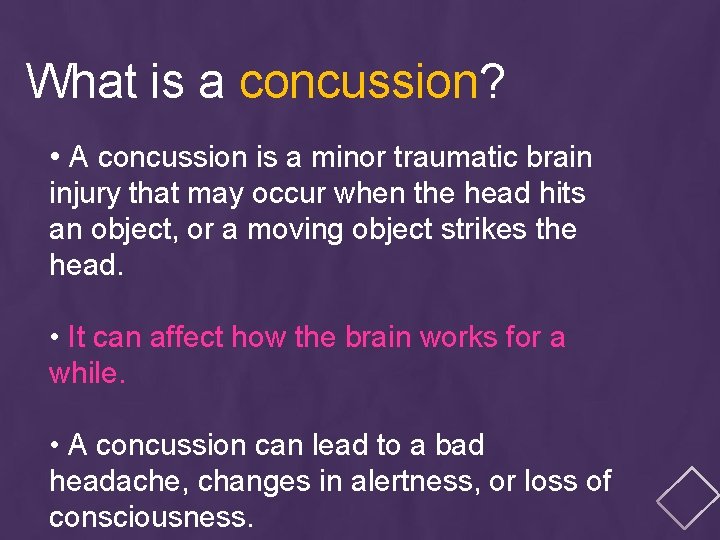 What is a concussion?

• A concussion is a minor traumatic brain injury that may occur when the head hits an object, or a moving object strikes the head.

• It can affect how the brain works for a while.

• A concussion can lead to a bad headache, changes in alertness, or loss of consciousness.